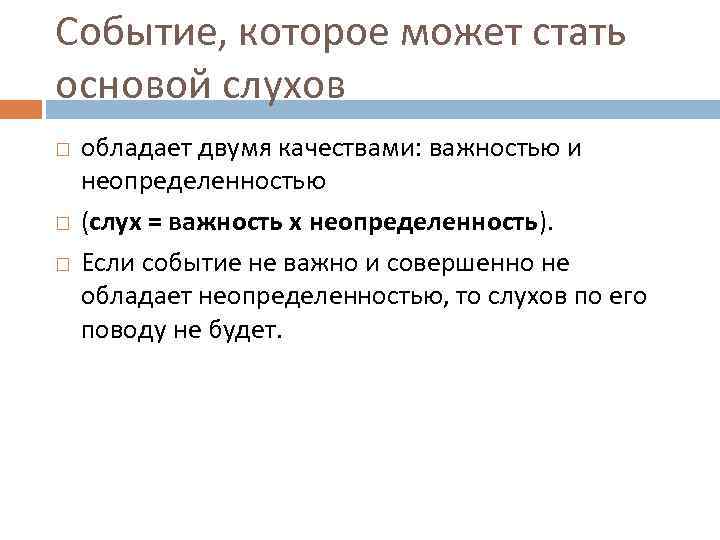 Событие, которое может стать основой слухов

□ обладает двумя качествами: важностью и неопределенностью

□ (слух = важность х неопределенность).

□ Если событие не важно и совершенно не обладает неопределенностью, то слухов по его поводу не будет.